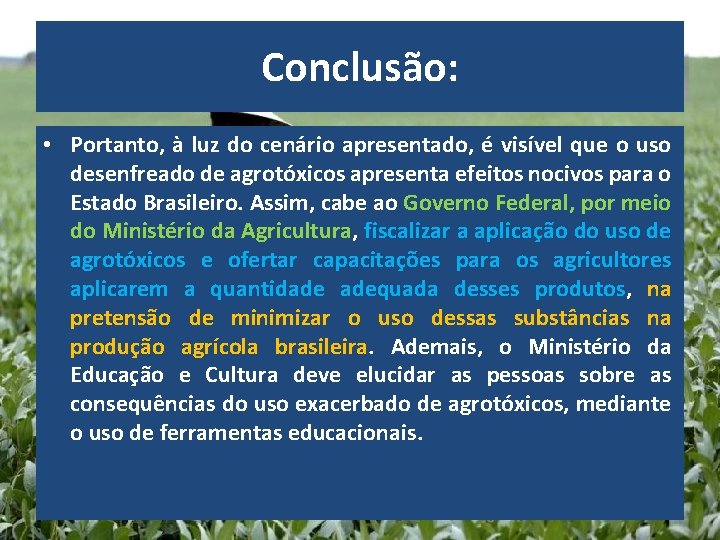 Conclusão:

• Portanto, à luz do cenário apresentado, é visível que o uso desenfreado de agrotóxicos apresenta efeitos nocivos para o Estado Brasileiro. Assim, cabe ao Governo Federal, por meio do Ministério da Agricultura, fiscalizar a aplicação do uso de agrotóxicos e ofertar capacitações para os agricultores aplicarem a quantidade adequada desses produtos, na pretensão de minimizar o uso dessas substâncias na produção agrícola brasileira. Ademais, o Ministério da Educação e Cultura deve elucidar as pessoas sobre as consequências do uso exacerbado de agrotóxicos, mediante o uso de ferramentas educacionais.